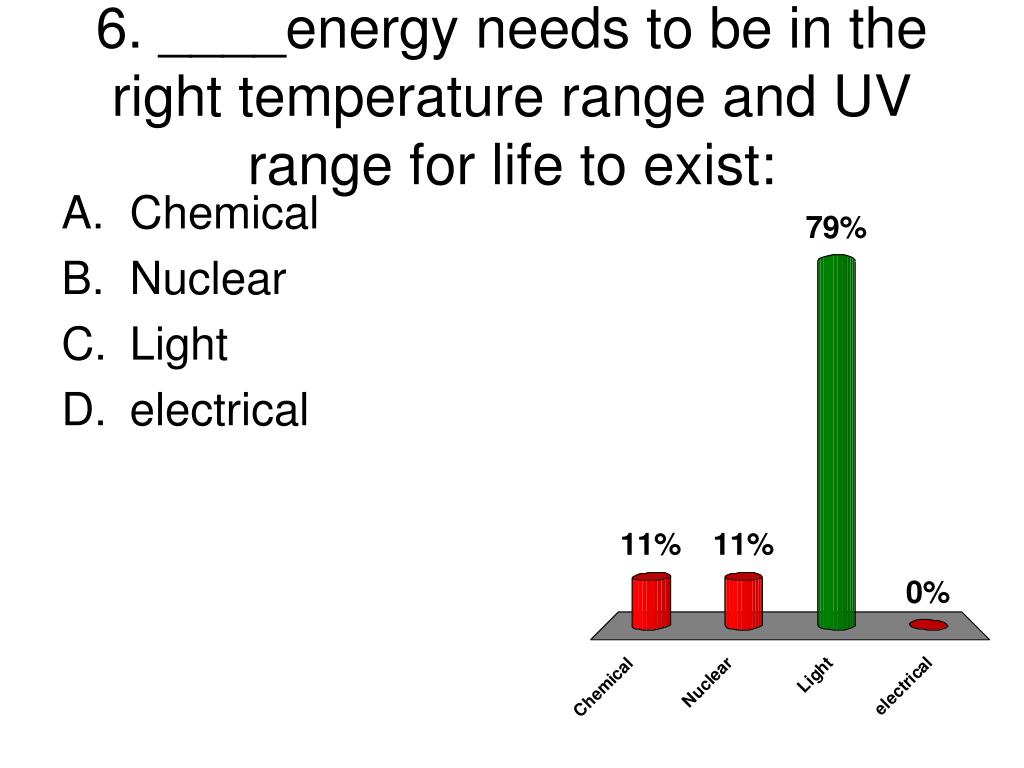 6. ____energy needs to be in the right temperature range and UV range for life to exist:

A. Chemical
B. Nuclear
C. Light
D. electrical

11%
11%
79%
0%

Chemical
Nuclear
Light
electrical